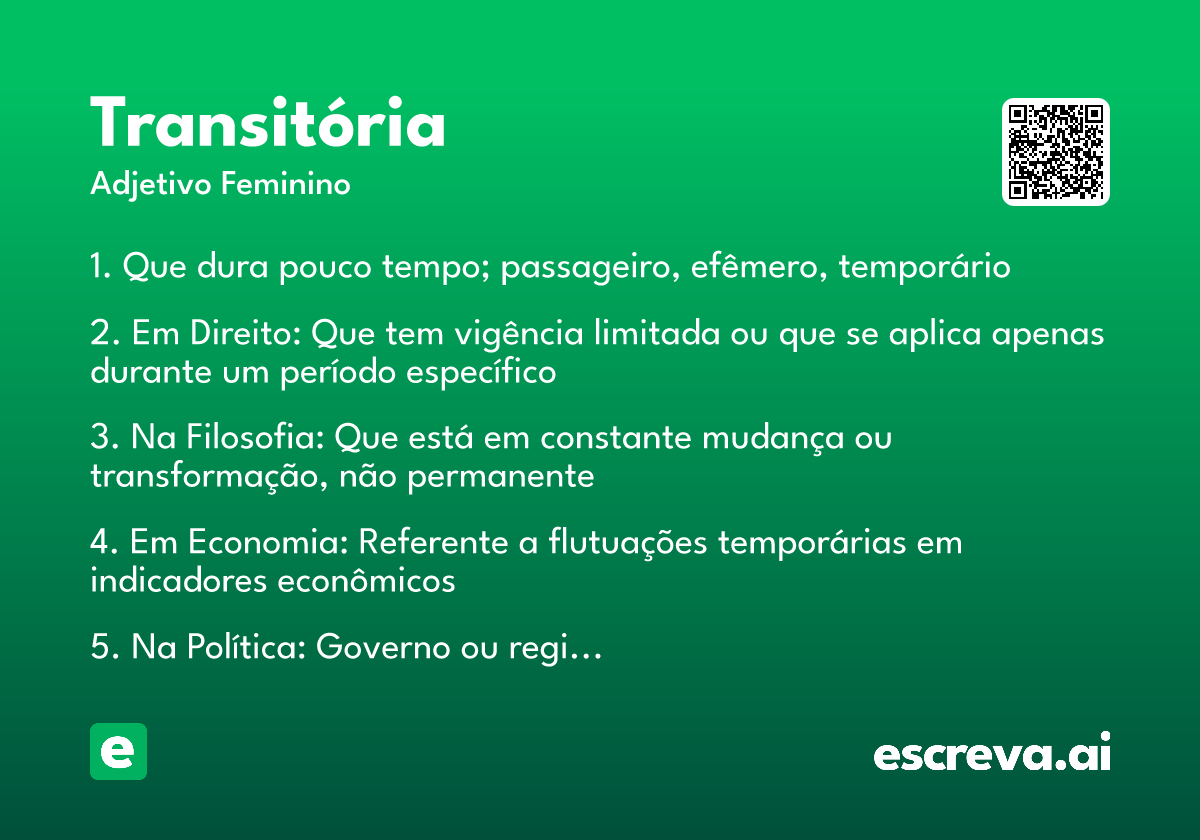 Transitória
Adjetivo Feminino

1. Que dura pouco tempo; passageiro, efêmero, temporário

2. Em Direito: Que tem vigência limitada ou que se aplica apenas durante um período específico

3. Na Filosofia: Que está em constante mudança ou transformação, não permanente

4. Em Economia: Referente a flutuações temporárias em indicadores econômicos

5. Na Política: Governo ou regi…

e

escreva.ai